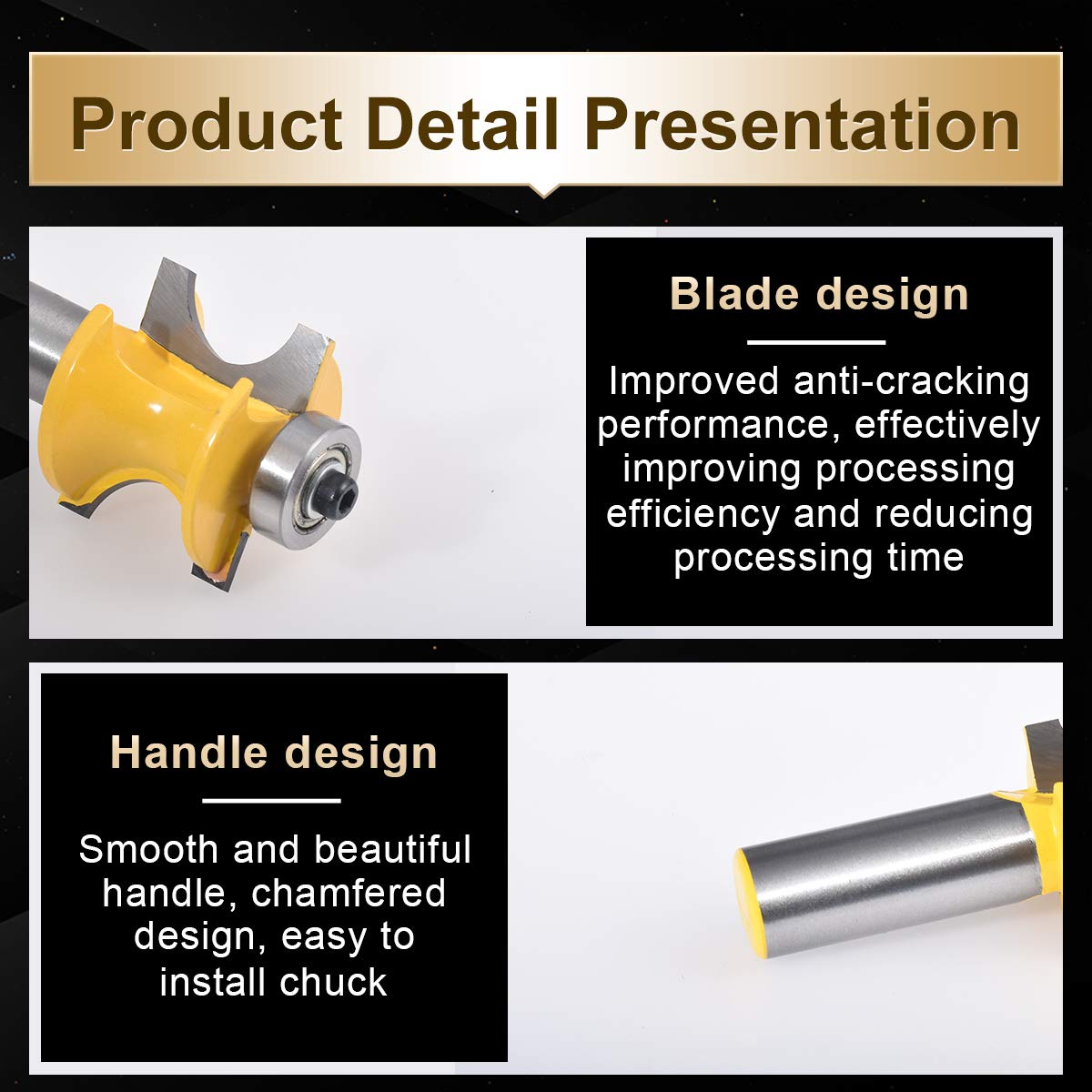 Product Detail Presentation

Blade design

Improved anti-cracking performance, effectively improving processing efficiency and reducing processing time

Handle design

Smooth and beautiful handle, chamfered design, easy to install chuck